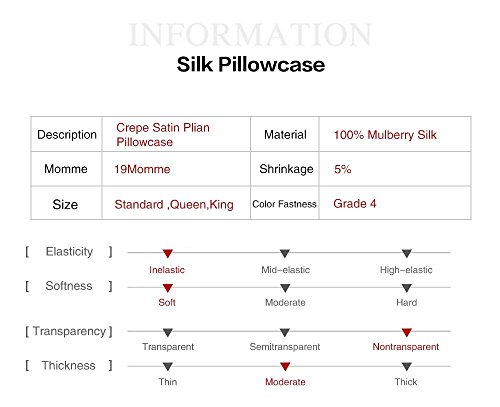 INFORMATION

Silk Pillowcase

| Description | Crepe Satin Plian Pillowcase | Material | 100% Mulberry Silk |
|---|---|---|---|
| Momme | 19Momme | Shrinkage | 5% |
| Size | Standard ,Queen,King | Color Fastness | Grade 4 |

[ Elasticity ]
Inelastic
Mid-elastic
High-elastic

[ Softness ]
Soft
Moderate
Hard

[ Transparency ]
Transparent
Semitransparent
Nontransparent

[ Thickness ]
Thin
Moderate
Thick